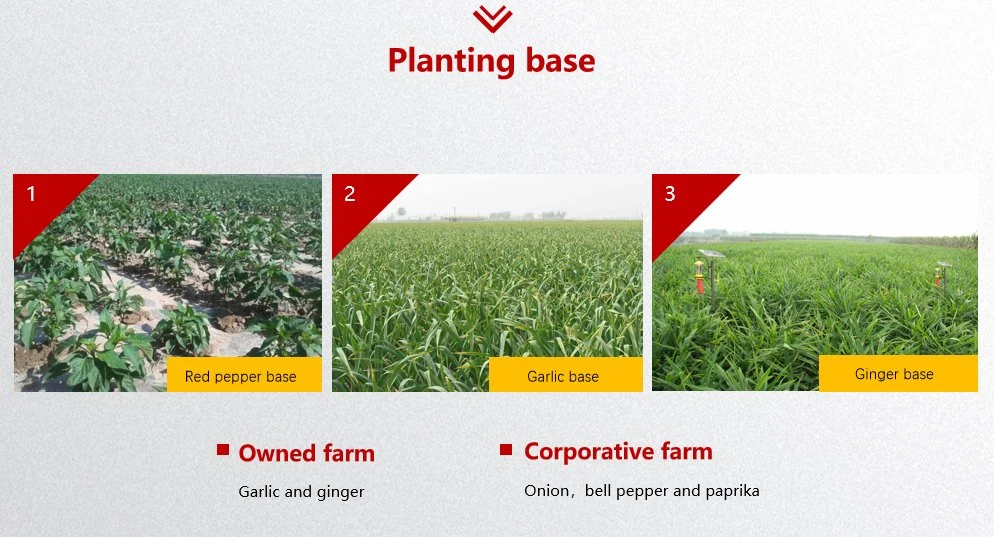 Planting base

1

Red pepper base

2

Garlic base

3

Ginger base

Owned farm

Garlic and ginger

Corporative farm

Onion，bell pepper and paprika